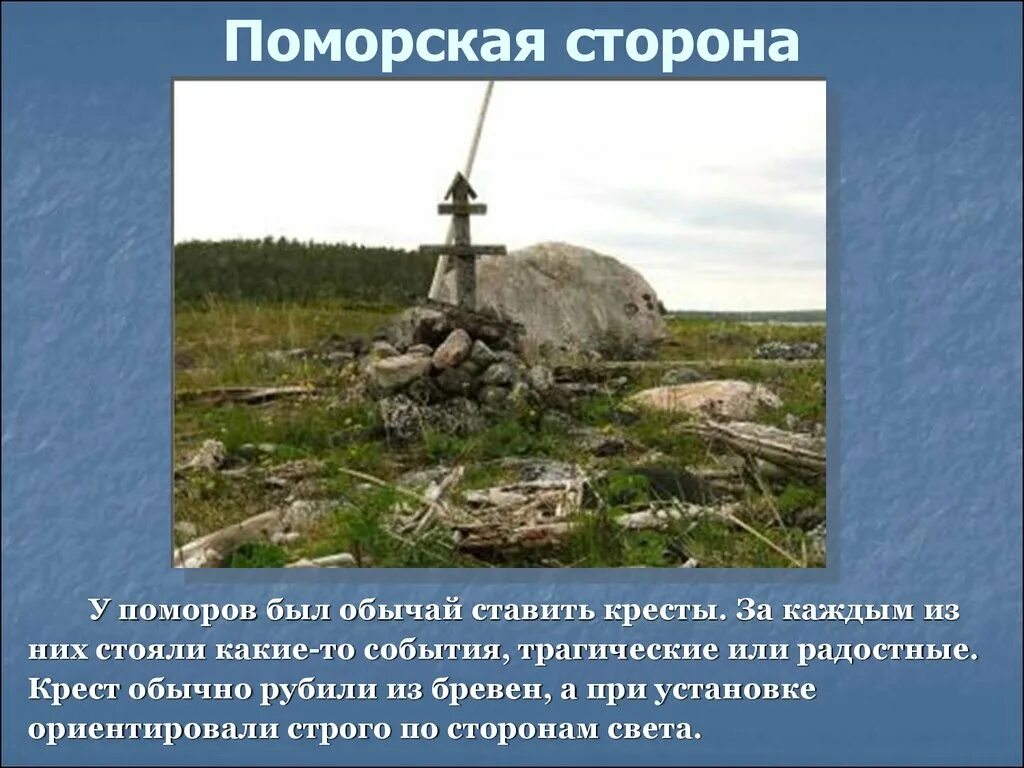 Поморская сторона

У поморов был обычай ставить кресты. За каждым из них стояли какие-то события, трагические или радостные. Крест обычно рубили из бревен, а при установке ориентировали строго по сторонам света.